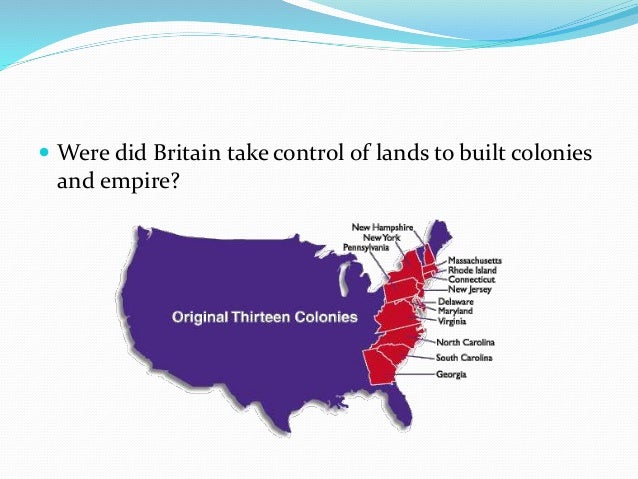 Were did Britain take control of lands to built colonies and empire?

Original Thirteen Colonies

New Hampshire
New York
Pennsylvania
Massachusetts
Rhode Island
Connecticut
New Jersey
Delaware
Maryland
Virginia
North Carolina
South Carolina
Georgia